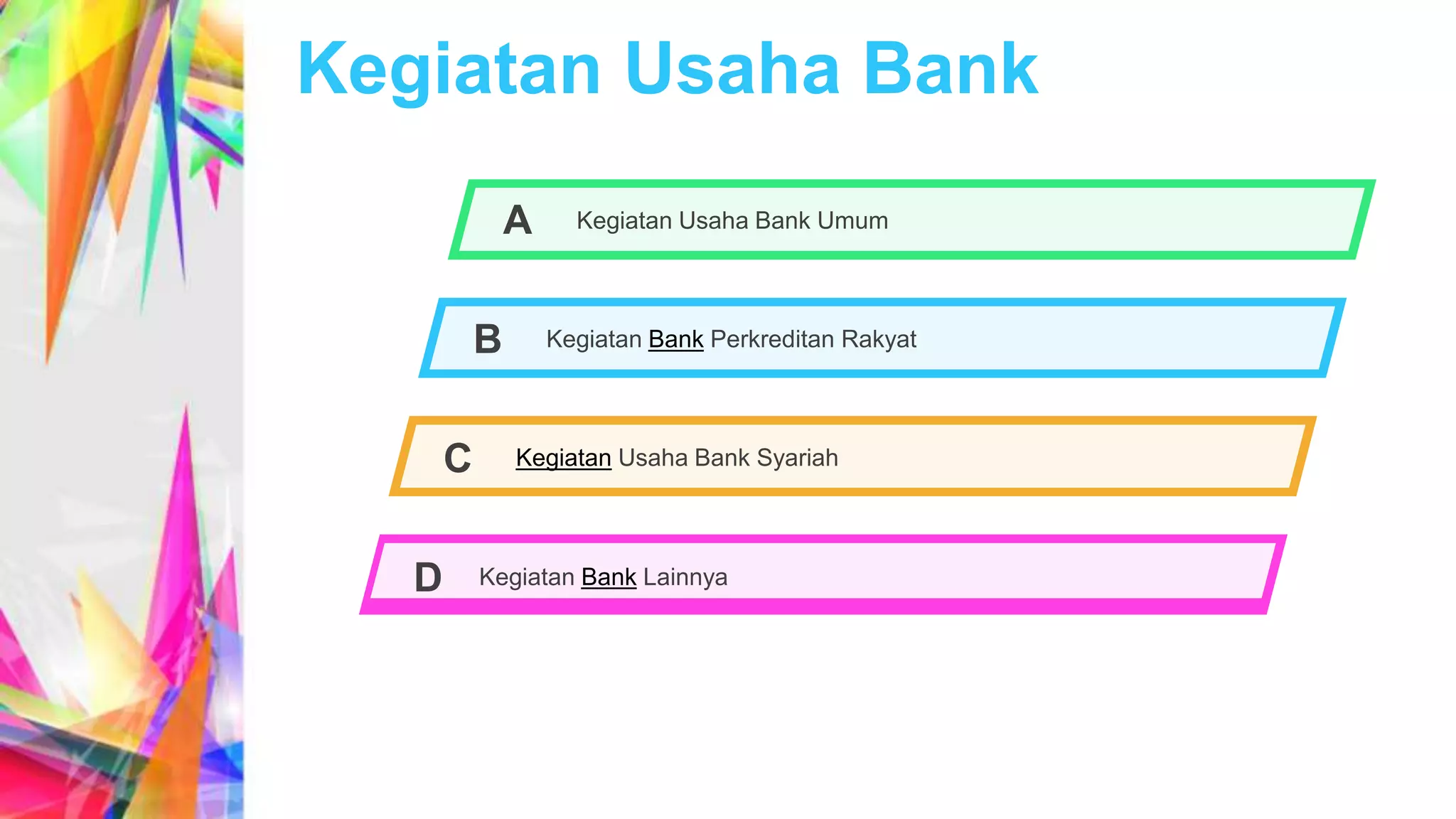 Kegiatan Usaha Bank

A Kegiatan Usaha Bank Umum

B Kegiatan Bank Perkreditan Rakyat

C Kegiatan Usaha Bank Syariah

D Kegiatan Bank Lainnya